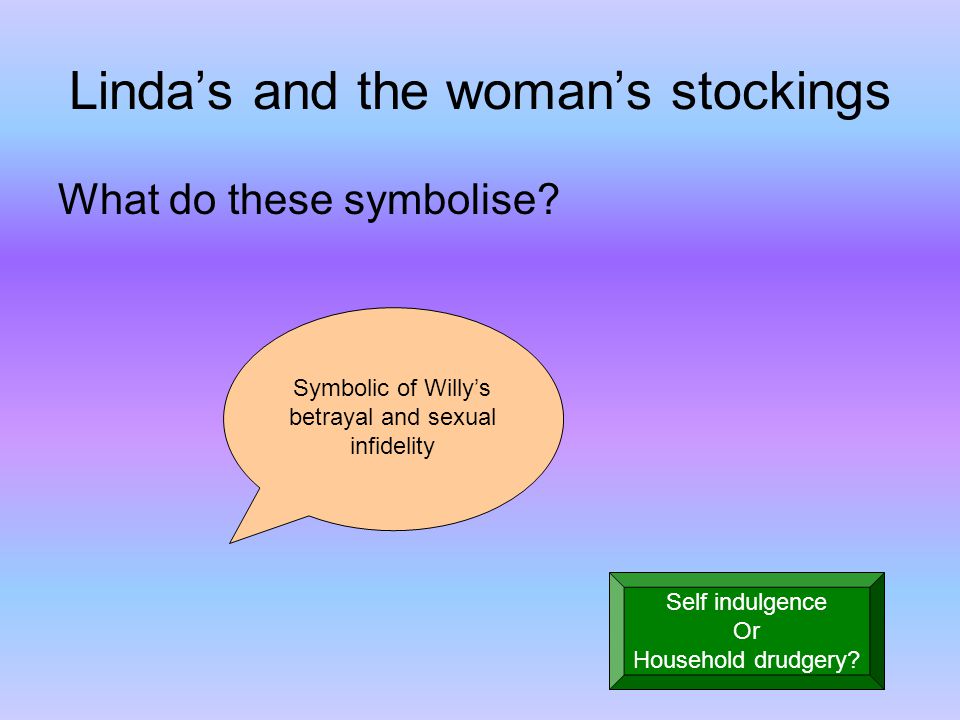 Linda’s and the woman’s stockings

What do these symbolise?

Symbolic of Willy’s betrayal and sexual infidelity

Self indulgence
Or
Household drudgery?